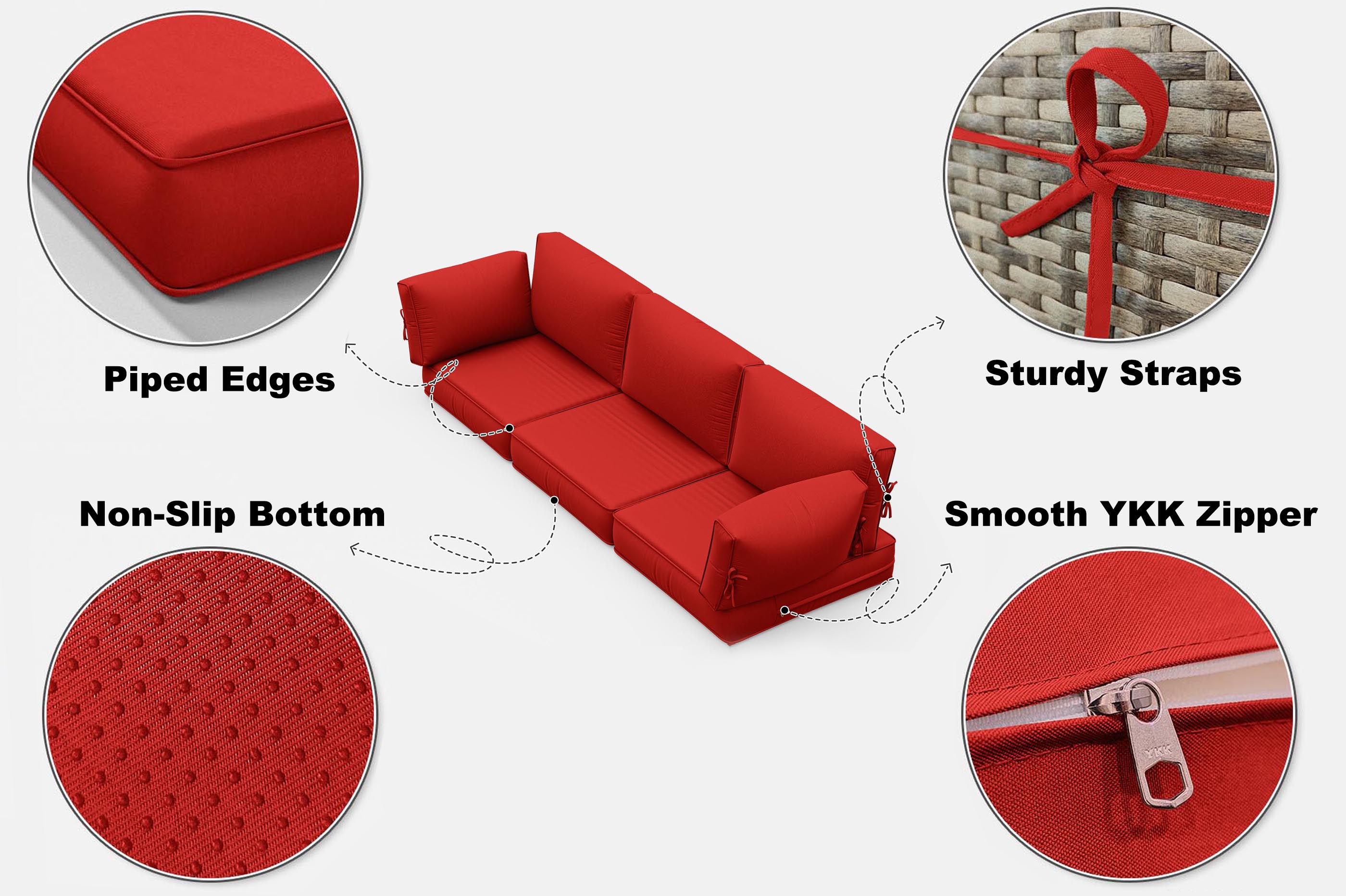 Piped Edges

Sturdy Straps

Non-Slip Bottom

Smooth YKK Zipper

YKK